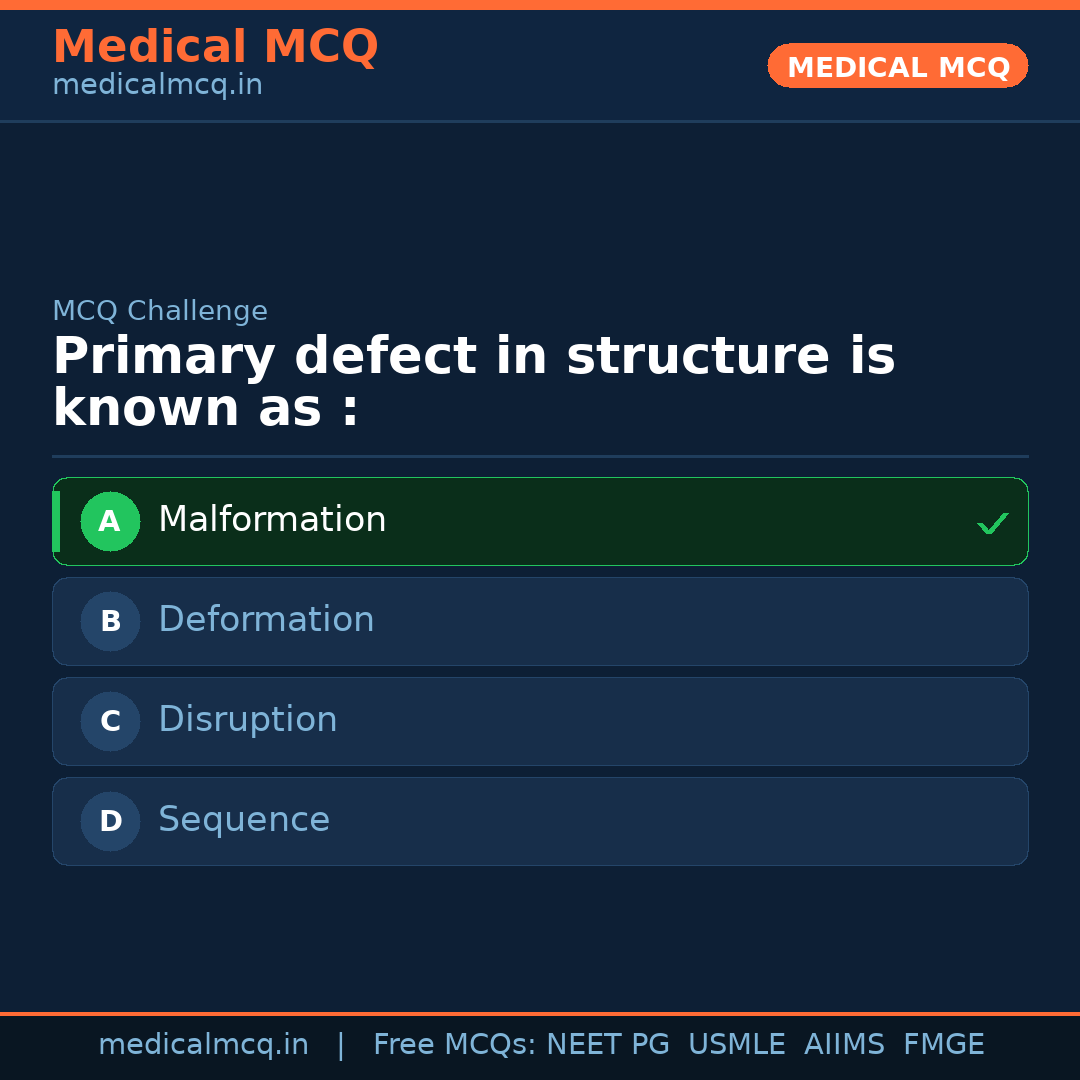 Medical MCQ
medicalmcq.in

MEDICAL MCQ

MCQ Challenge

Primary defect in structure is known as :

A Malformation ✓

B Deformation

C Disruption

D Sequence

medicalmcq.in | Free MCQs: NEET PG USMLE AIIMS FMGE